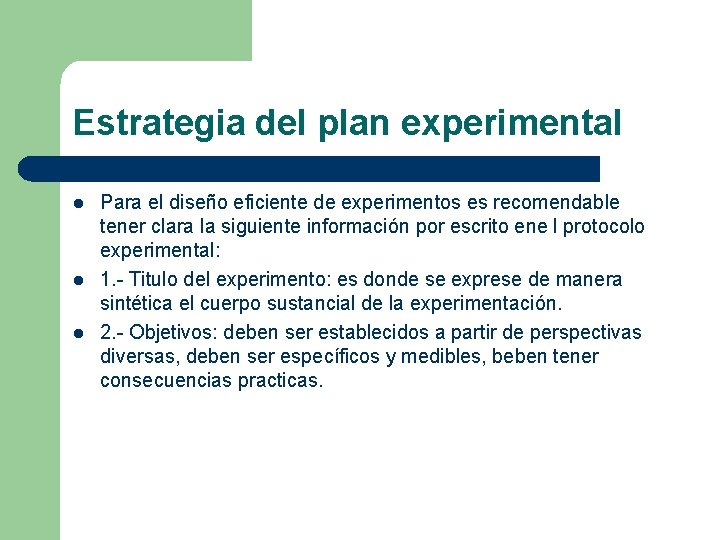 Estrategia del plan experimental

- Para el diseño eficiente de experimentos es recomendable tener clara la siguiente información por escrito ene l protocolo experimental:
- 1.- Titulo del experimento: es donde se exprese de manera sintética el cuerpo sustancial de la experimentación.
- 2.- Objetivos: deben ser establecidos a partir de perspectivas diversas, deben ser específicos y medibles, beben tener consecuencias practicas.